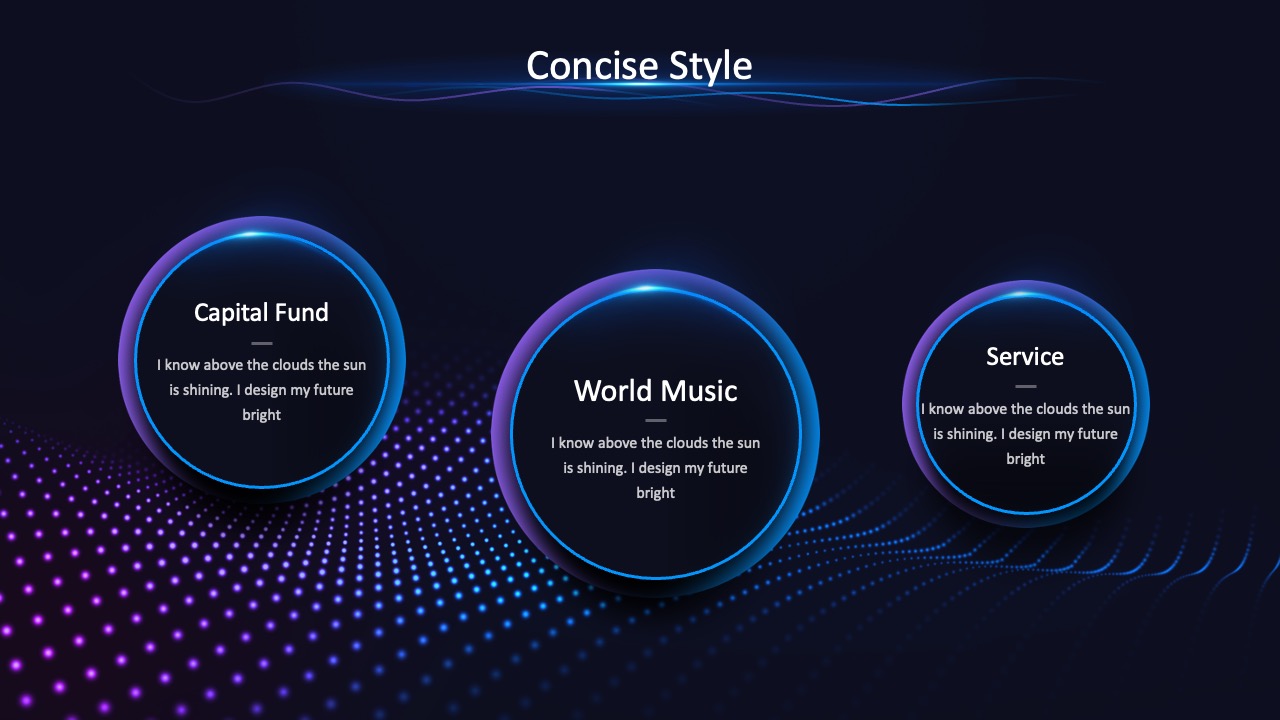 Concise Style

Capital Fund

I know above the clouds the sun is shining. I design my future bright

World Music

I know above the clouds the sun is shining. I design my future bright

Service

I know above the clouds the sun is shining. I design my future bright